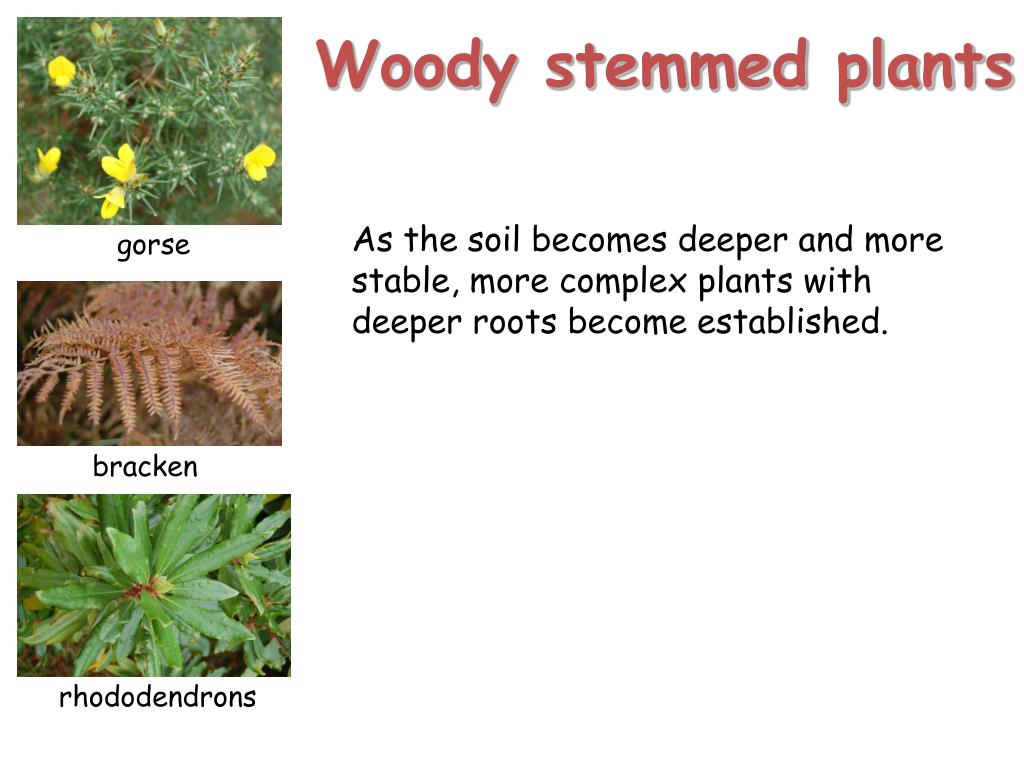 Woody stemmed plants

gorse

bracken

rhododendrons

As the soil becomes deeper and more stable, more complex plants with deeper roots become established.